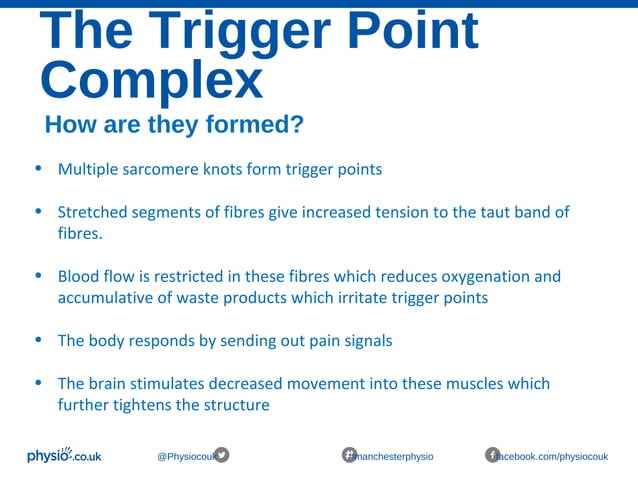 The Trigger Point Complex

How are they formed?

• Multiple sarcomere knots form trigger points

• Stretched segments of fibres give increased tension to the taut band of fibres.

• Blood flow is restricted in these fibres which reduces oxygenation and accumulative of waste products which irritate trigger points

• The body responds by sending out pain signals

• The brain stimulates decreased movement into these muscles which further tightens the structure

physio.co.uk @Physiocouk #manchesterphysio facebook.com/physiocouk